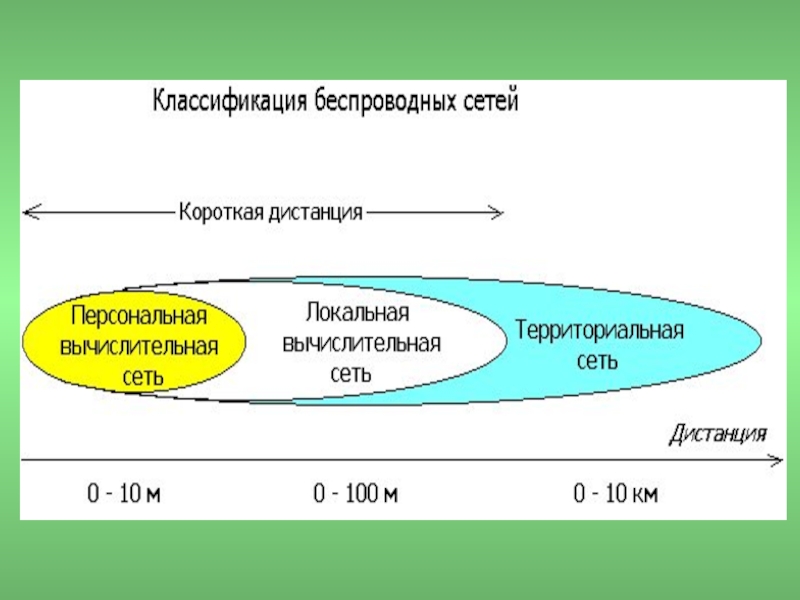 Классификация беспроводных сетей

Короткая дистанция

Персональная вычислительная сеть

Локальная вычислительная сеть

Территориальная сеть

Дистанция

0 - 10 м

0 - 100 м

0 - 10 км